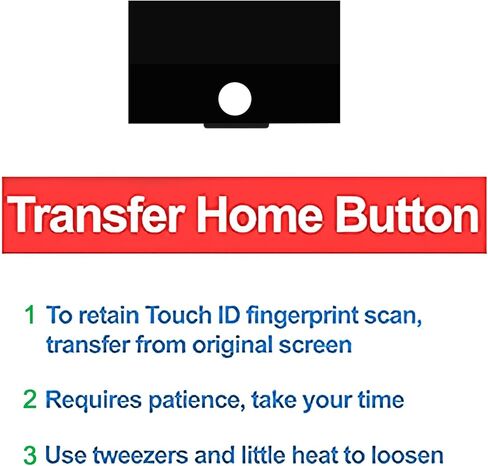 Transfer Home Button

1 To retain Touch ID fingerprint scan, transfer from original screen

2 Requires patience, take your time

3 Use tweezers and little heat to loosen